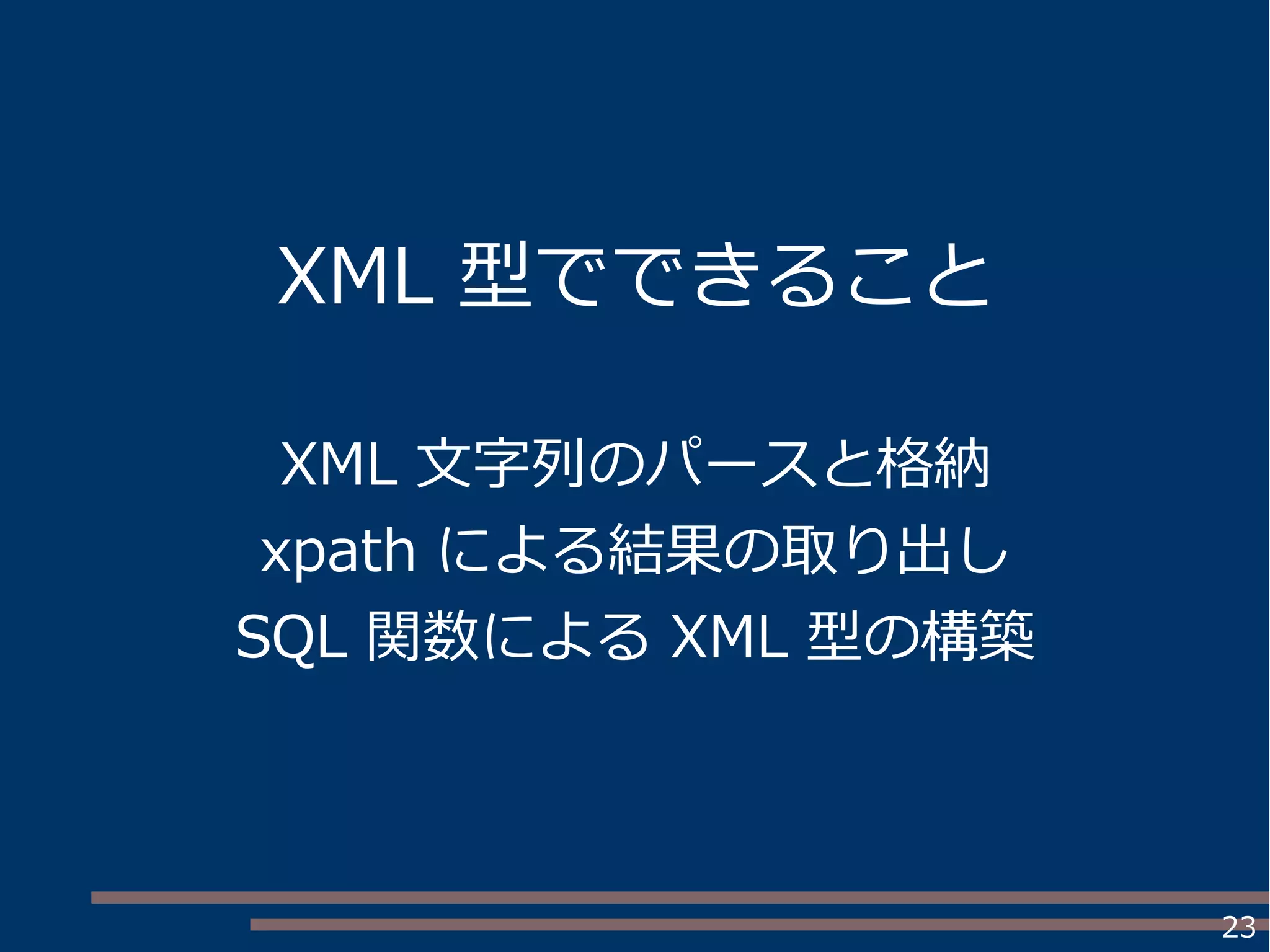 XML 型でできること

XML 文字列のパースと格納
xpath による結果の取り出し
SQL 関数による XML 型の構築

23